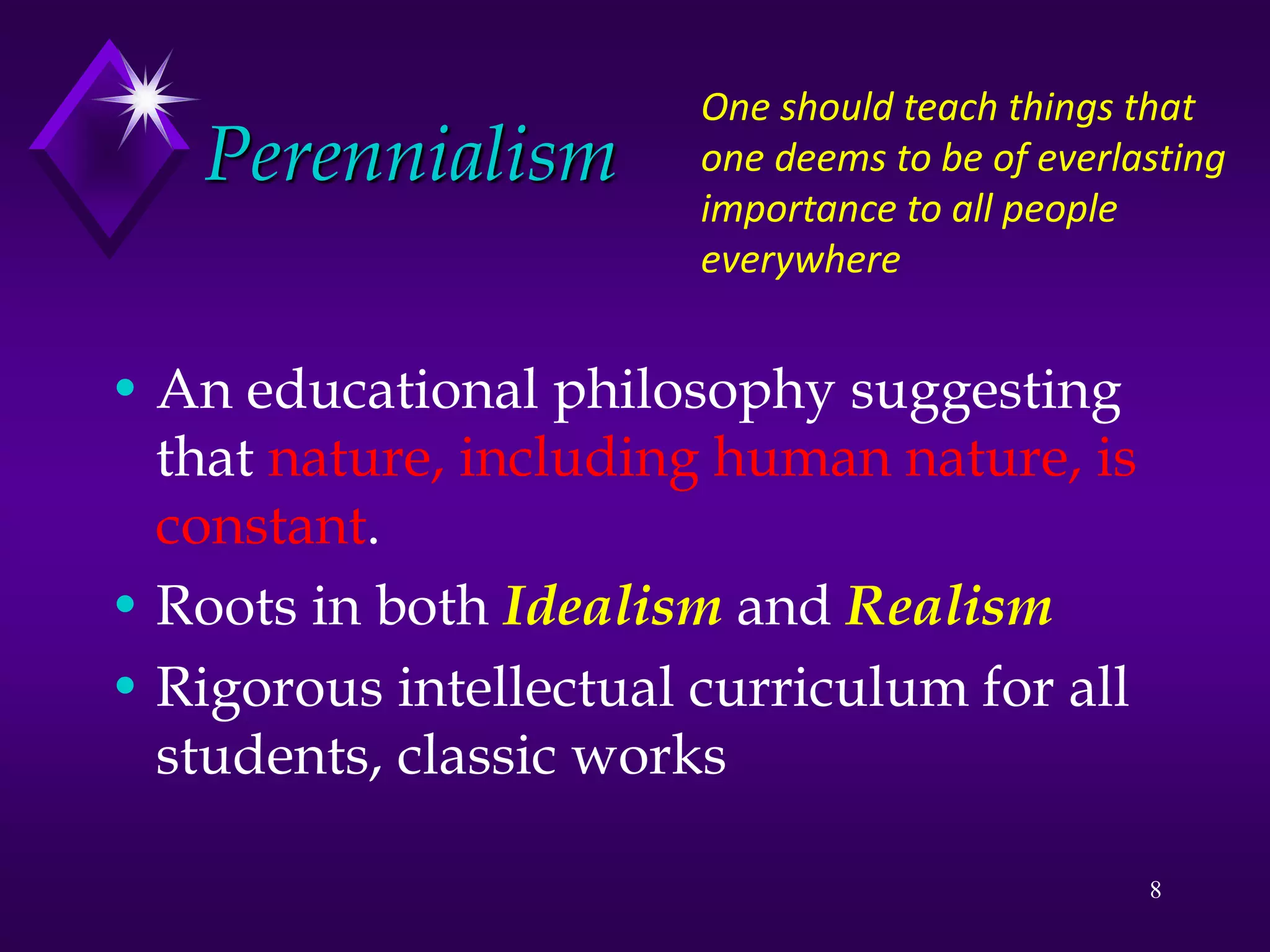 Perennialism

One should teach things that one deems to be of everlasting importance to all people everywhere

• An educational philosophy suggesting that nature, including human nature, is constant.
• Roots in both Idealism and Realism
• Rigorous intellectual curriculum for all students, classic works

8